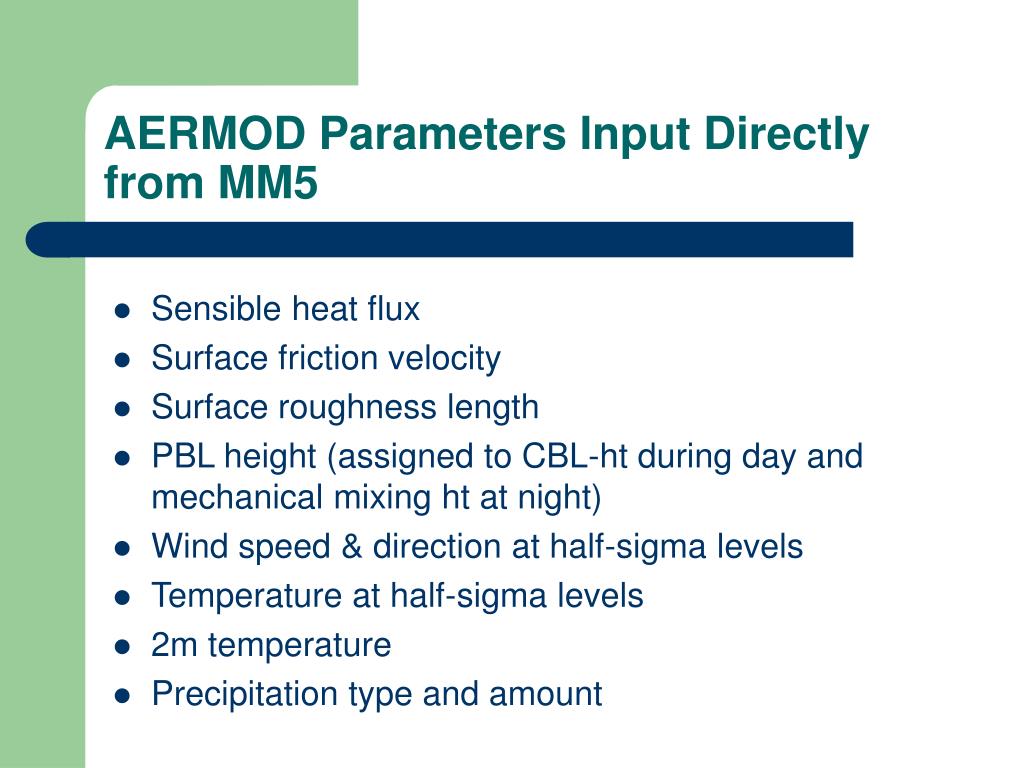 AERMOD Parameters Input Directly from MM5

- Sensible heat flux
- Surface friction velocity
- Surface roughness length
- PBL height (assigned to CBL-ht during day and mechanical mixing ht at night)
- Wind speed & direction at half-sigma levels
- Temperature at half-sigma levels
- 2m temperature
- Precipitation type and amount